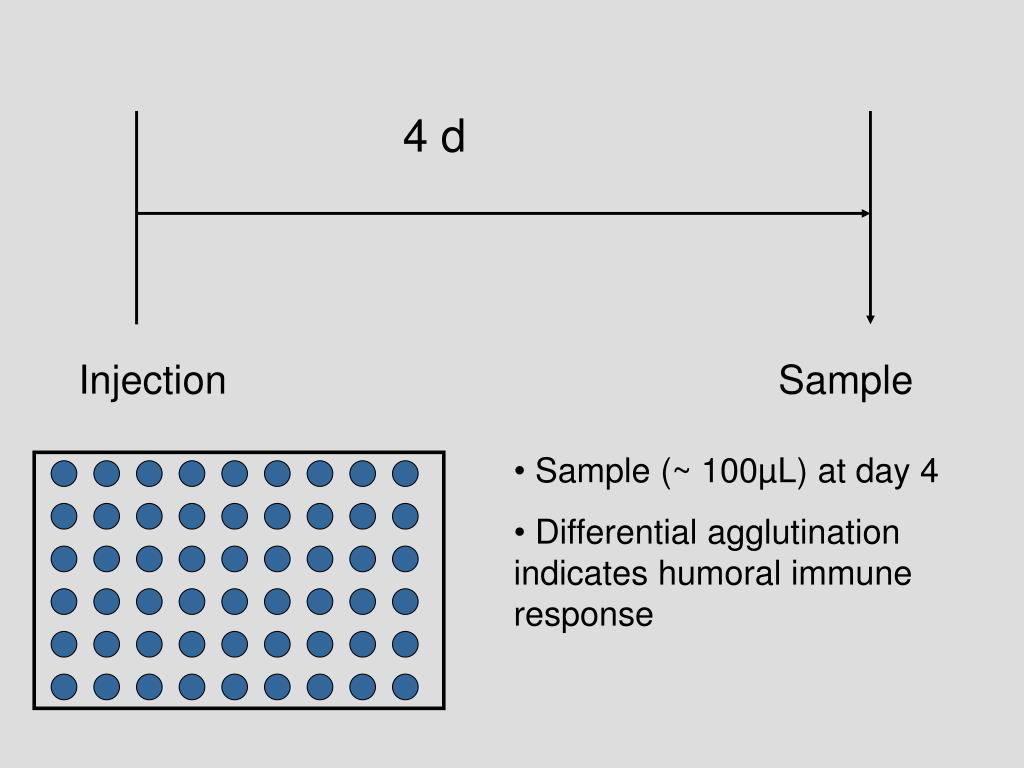 4 d

Injection

Sample

• Sample (~ 100µL) at day 4

• Differential agglutination indicates humoral immune response